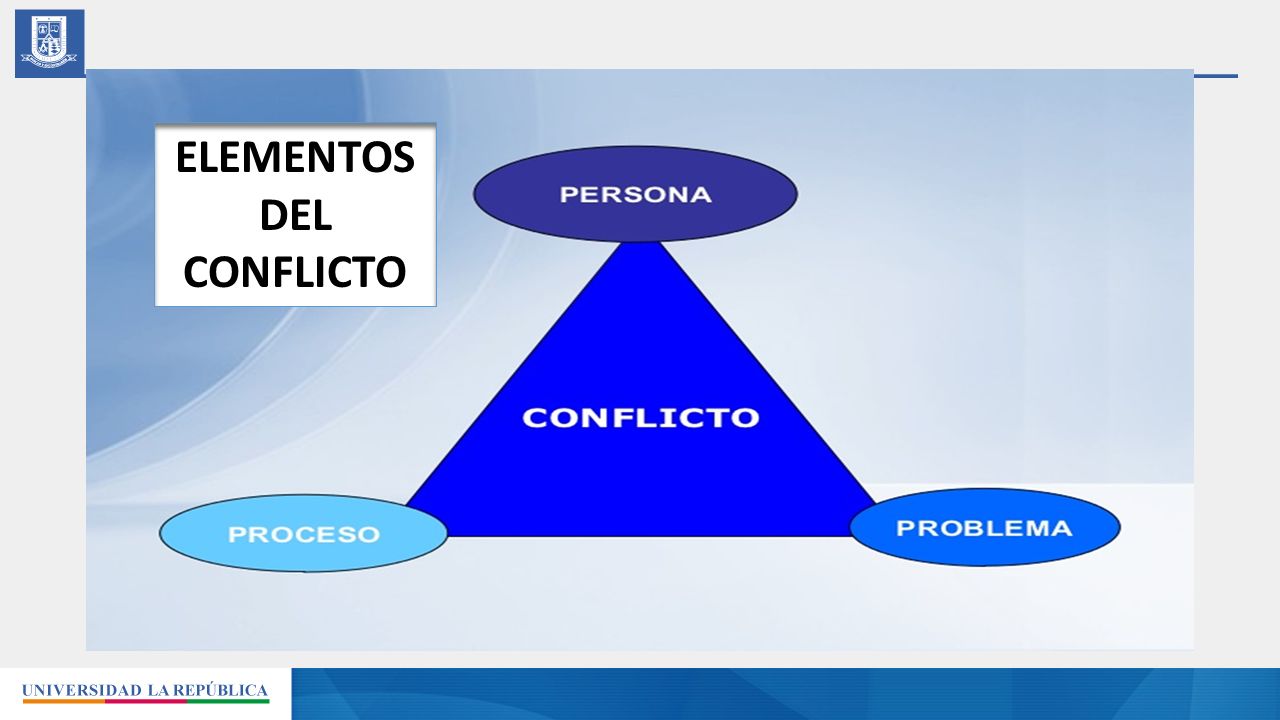 ELEMENTOS DEL CONFLICTO

PERSONA

CONFLICTO

PROCESO

PROBLEMA

UNIVERSIDAD LA REPÚBLICA